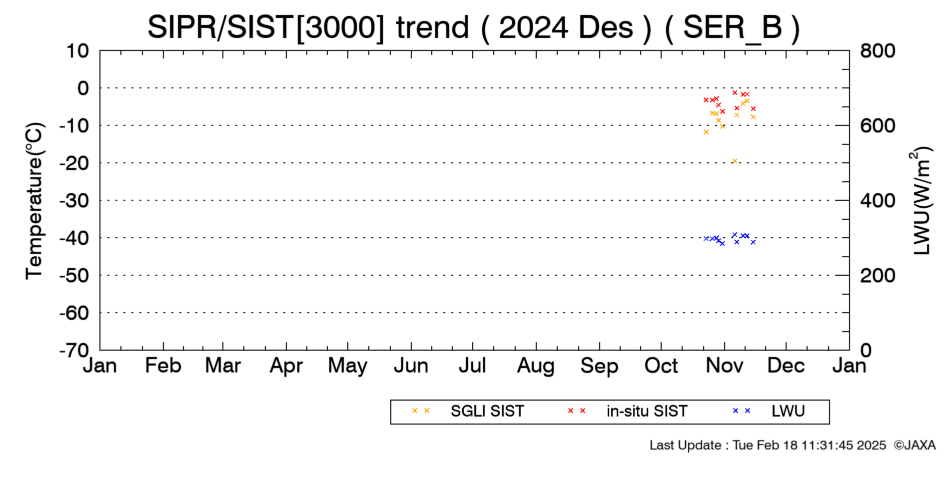 SIPR/SIST[3000] trend ( 2024 Des ) ( SER_B )

Temperature(°C)

10
0
-10
-20
-30
-40
-50
-60
-70

LWU(W/m$^2$)

800
600
400
200
0

Jan Feb Mar Apr May Jun Jul Aug Sep Oct Nov Dec Jan

SGLI SIST in-situ SIST LWU

Last Update : Tue Feb 18 11:31:45 2025 ©JAXA